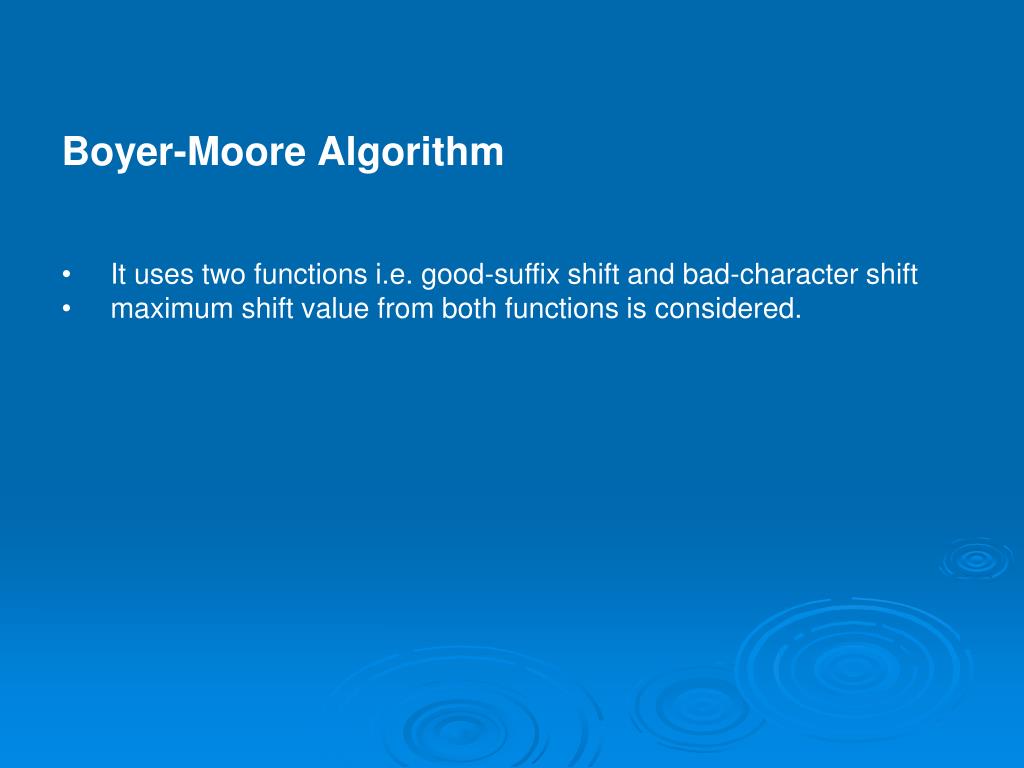 Boyer-Moore Algorithm

• It uses two functions i.e. good-suffix shift and bad-character shift
• maximum shift value from both functions is considered.